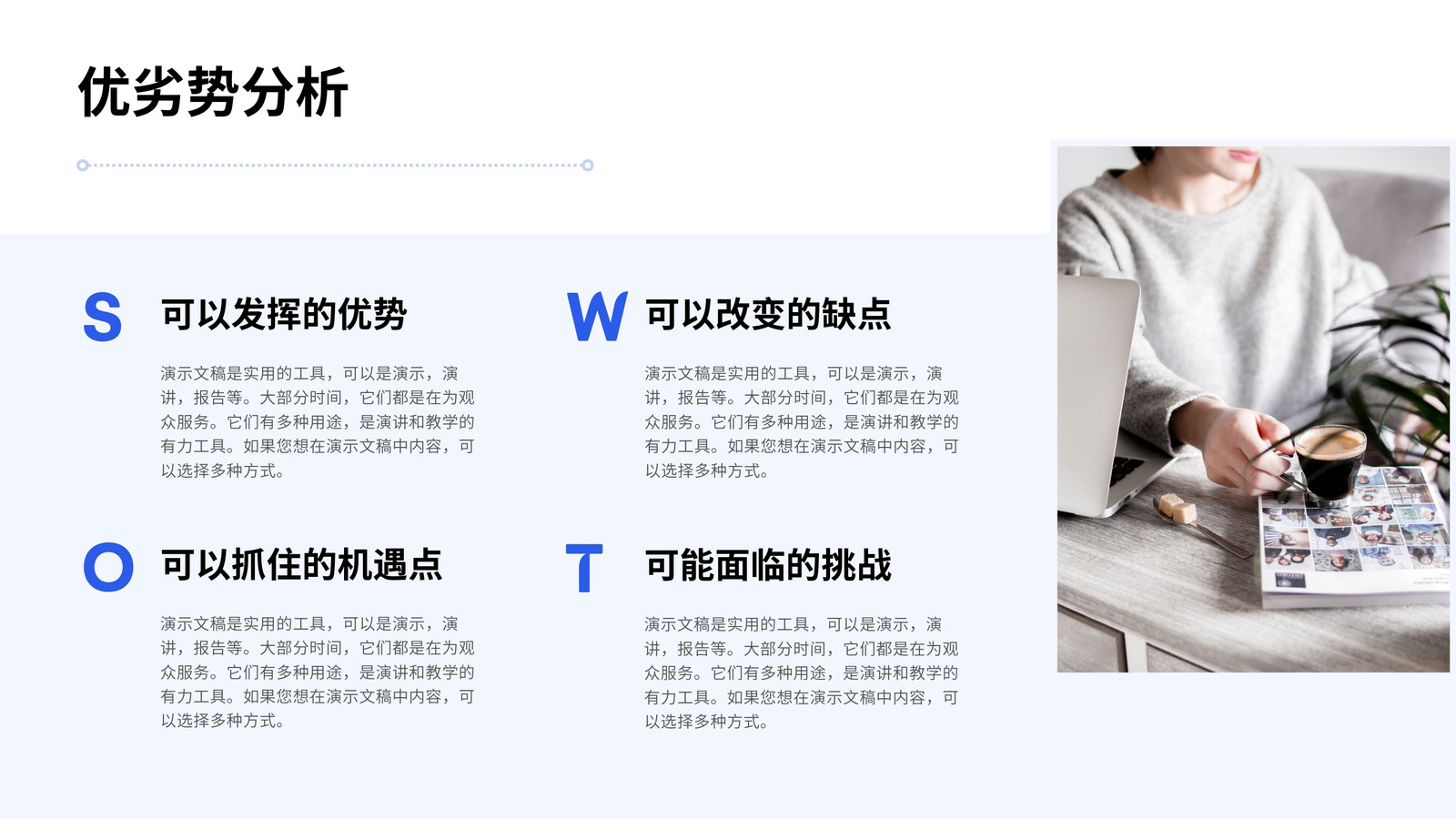 优劣势分析

S

可以发挥的优势

演示文稿是实用的工具，可以是演示，演讲，报告等。大部分时间，它们都是在为观众服务。它们有多种用途，是演讲和教学的有力工具。如果您想在演示文稿中内容，可以选择多种方式。

W

可以改变的缺点

演示文稿是实用的工具，可以是演示，演讲，报告等。大部分时间，它们都是在为观众服务。它们有多种用途，是演讲和教学的有力工具。如果您想在演示文稿中内容，可以选择多种方式。

O

可以抓住的机遇点

演示文稿是实用的工具，可以是演示，演讲，报告等。大部分时间，它们都是在为观众服务。它们有多种用途，是演讲和教学的有力工具。如果您想在演示文稿中内容，可以选择多种方式。

T

可能面临的挑战

演示文稿是实用的工具，可以是演示，演讲，报告等。大部分时间，它们都是在为观众服务。它们有多种用途，是演讲和教学的有力工具。如果您想在演示文稿中内容，可以选择多种方式。